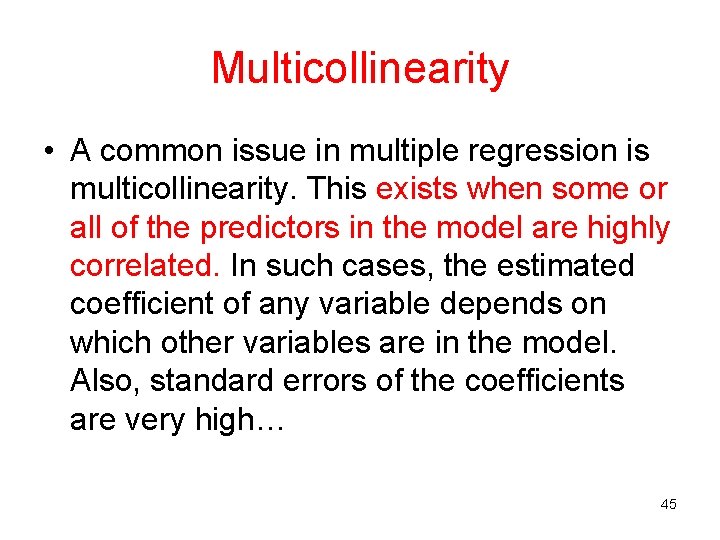 Multicollinearity

• A common issue in multiple regression is multicollinearity. This exists when some or all of the predictors in the model are highly correlated. In such cases, the estimated coefficient of any variable depends on which other variables are in the model. Also, standard errors of the coefficients are very high…

45